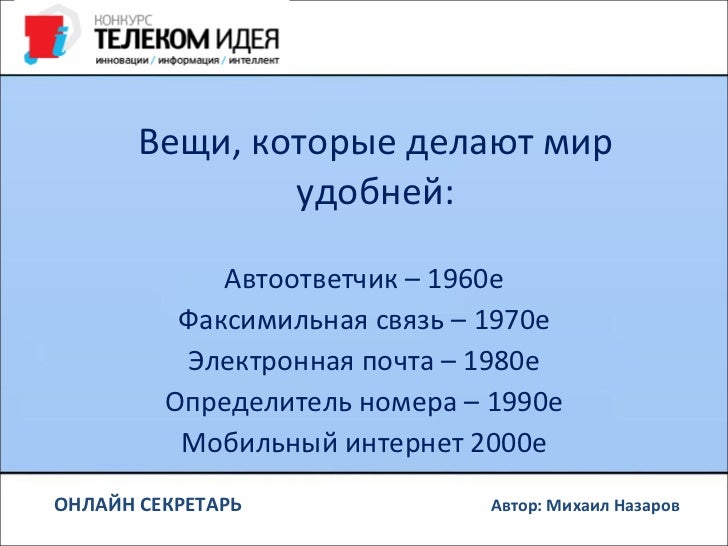 КОНКУРС
ТЕЛЕКОМ ИДЕЯ
инновации / информация / интеллект

Вещи, которые делают мир удобней:

Автоответчик – 1960е
Факсимильная связь – 1970е
Электронная почта – 1980е
Определитель номера – 1990е
Мобильный интернет 2000е

ОНЛАЙН СЕКРЕТАРЬ

Автор: Михаил Назаров